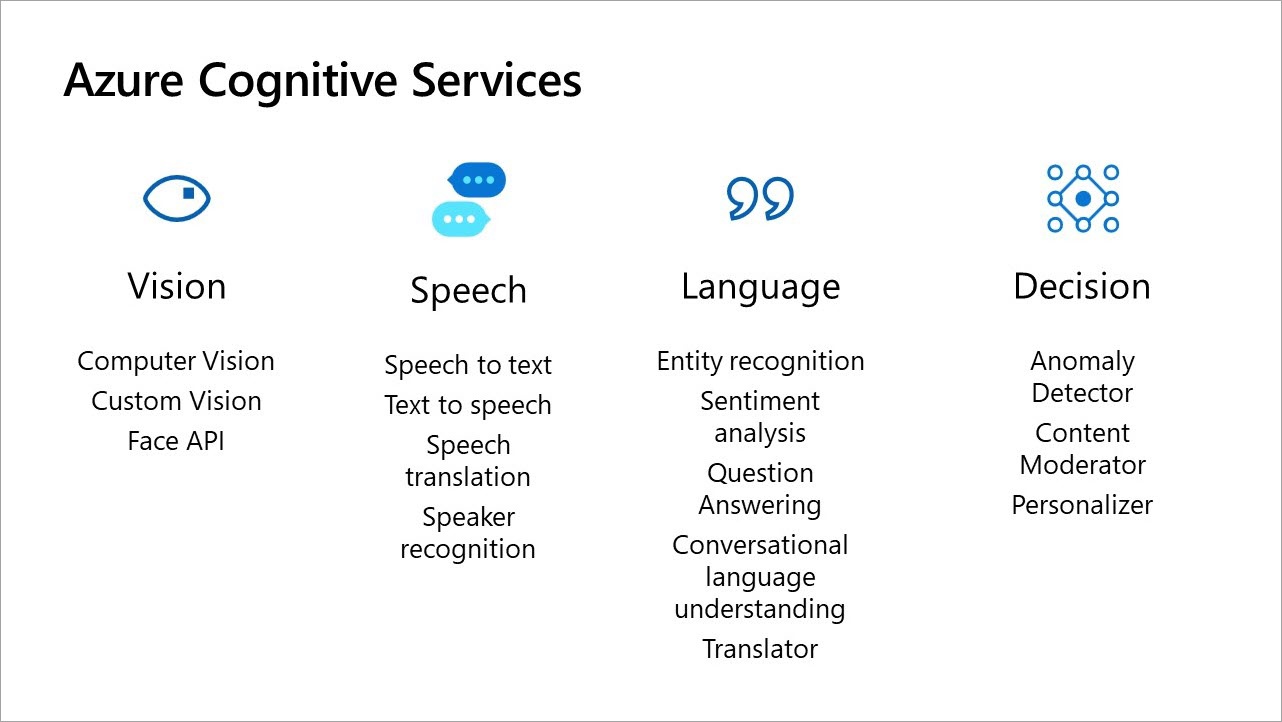 Azure Cognitive Services

Vision

Computer Vision
Custom Vision
Face API

Speech

Speech to text
Text to speech
Speech translation
Speaker recognition

Language

Entity recognition
Sentiment analysis
Question Answering
Conversational language understanding
Translator

Decision

Anomaly Detector
Content Moderator
Personalizer